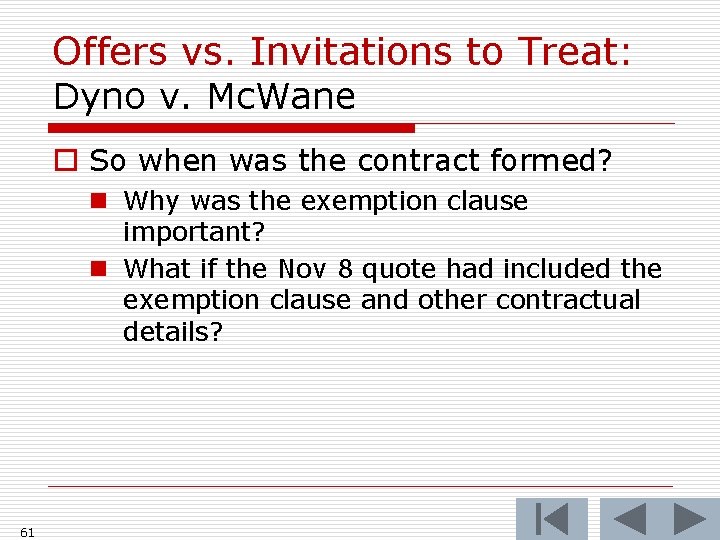 Offers vs. Invitations to Treat:
Dyno v. McWane

So when was the contract formed?

Why was the exemption clause important?

What if the Nov 8 quote had included the exemption clause and other contractual details?

61